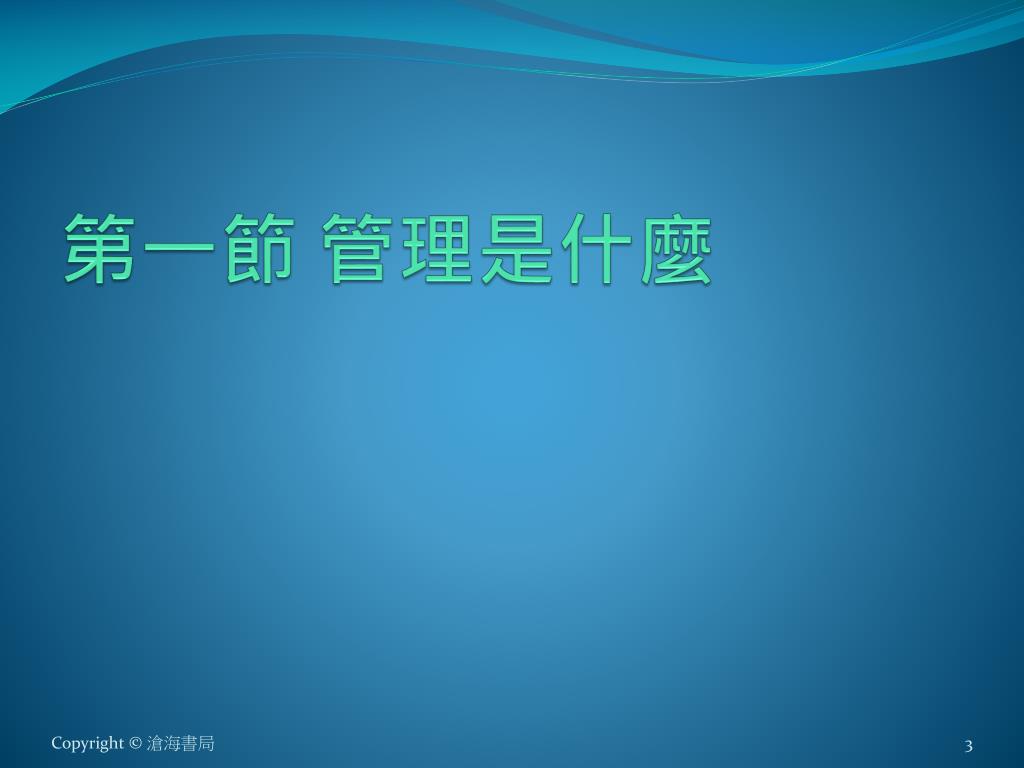 第一節 管理是什麼

Copyright © 滄海書局

3